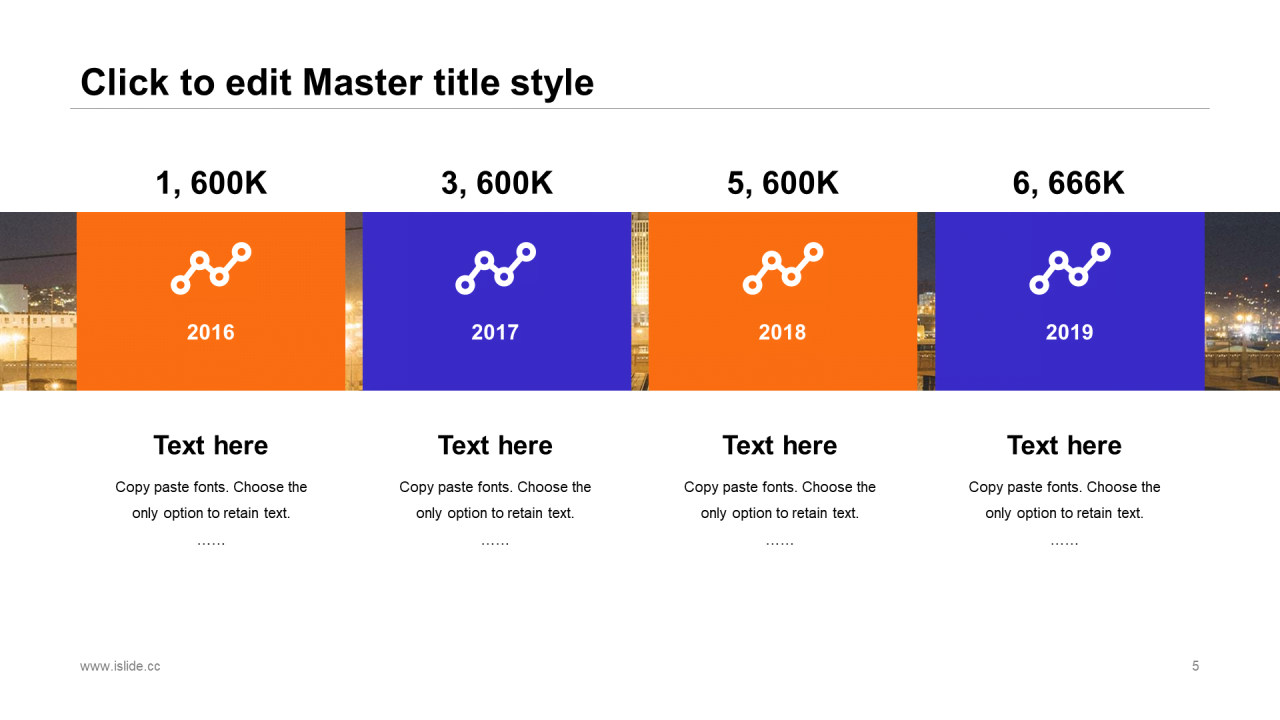 Click to edit Master title style

1, 600K

2016

Text here

Copy paste fonts. Choose the only option to retain text.

……

3, 600K

2017

Text here

Copy paste fonts. Choose the only option to retain text.

……

5, 600K

2018

Text here

Copy paste fonts. Choose the only option to retain text.

……

6, 666K

2019

Text here

Copy paste fonts. Choose the only option to retain text.

……

www.islide.cc

5